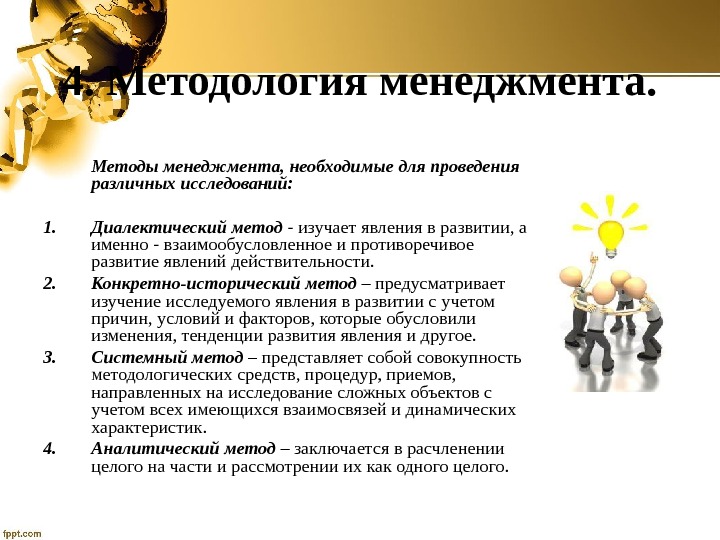 4. Методология менеджмента.

Методы менеджмента, необходимые для проведения различных исследований:

1. Диалектический метод - изучает явления в развитии, а именно - взаимообусловленное и противоречивое развитие явлений действительности.
2. Конкретно-исторический метод – предусматривает изучение исследуемого явления в развитии с учетом причин, условий и факторов, которые обусловили изменения, тенденции развития явления и другое.
3. Системный метод – представляет собой совокупность методологических средств, процедур, приемов, направленных на исследование сложных объектов с учетом всех имеющихся взаимосвязей и динамических характеристик.
4. Аналитический метод – заключается в расчленении целого на части и рассмотрении их как одного целого.

fppt.com